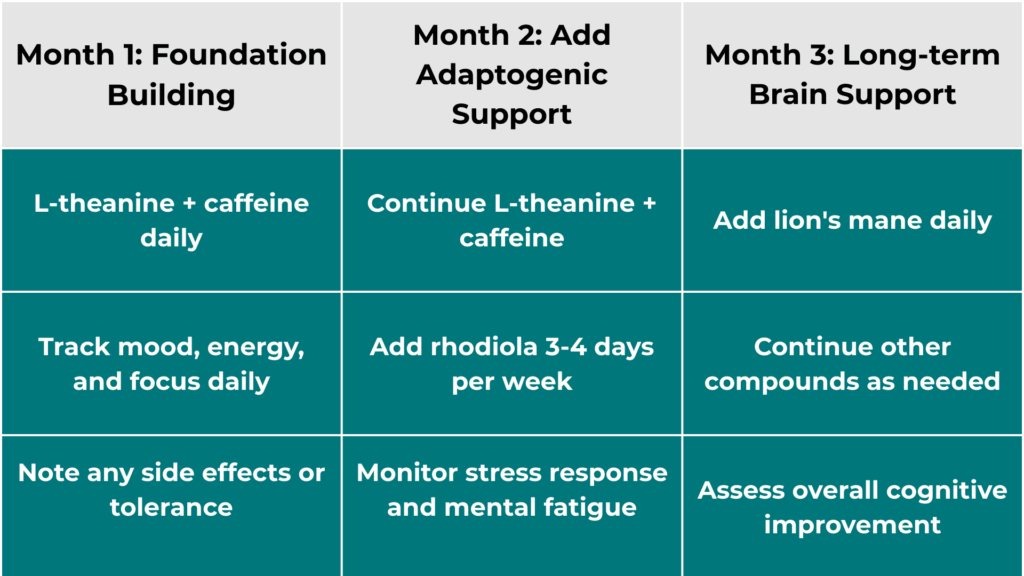 | Month 1: Foundation Building | Month 2: Add Adaptogenic Support | Month 3: Long-term Brain Support |
|---|---|---|
| L-theanine + caffeine daily | Continue L-theanine + caffeine | Add lion's mane daily |
| Track mood, energy, and focus daily | Add rhodiola 3-4 days per week | Continue other compounds as needed |
| Note any side effects or tolerance | Monitor stress response and mental fatigue | Assess overall cognitive improvement |